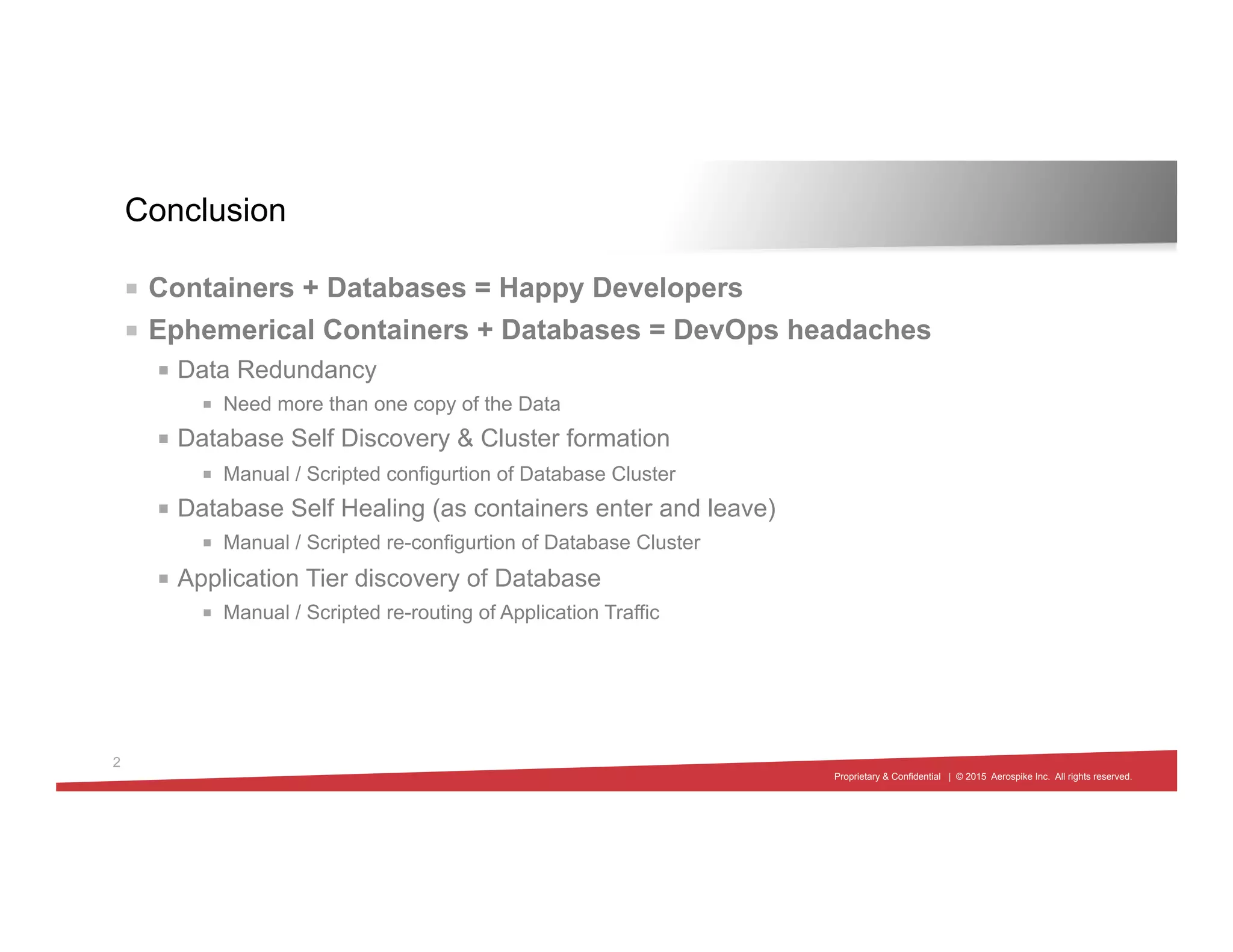 Conclusion

- Containers + Databases = Happy Developers
- Ephemerical Containers + Databases = DevOps headaches
  - Data Redundancy
    - Need more than one copy of the Data
  - Database Self Discovery & Cluster formation
    - Manual / Scripted configurtion of Database Cluster
  - Database Self Healing (as containers enter and leave)
    - Manual / Scripted re-configurtion of Database Cluster
  - Application Tier discovery of Database
    - Manual / Scripted re-routing of Application Traffic

2

Proprietary & Confidential | © 2015 Aerospike Inc. All rights reserved.